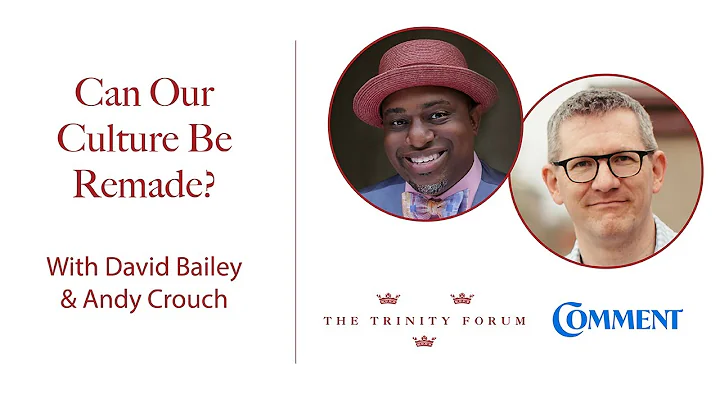 Can Our Culture Be Remade?

With David Bailey & Andy Crouch

THE TRINITY FORUM

COMMENT